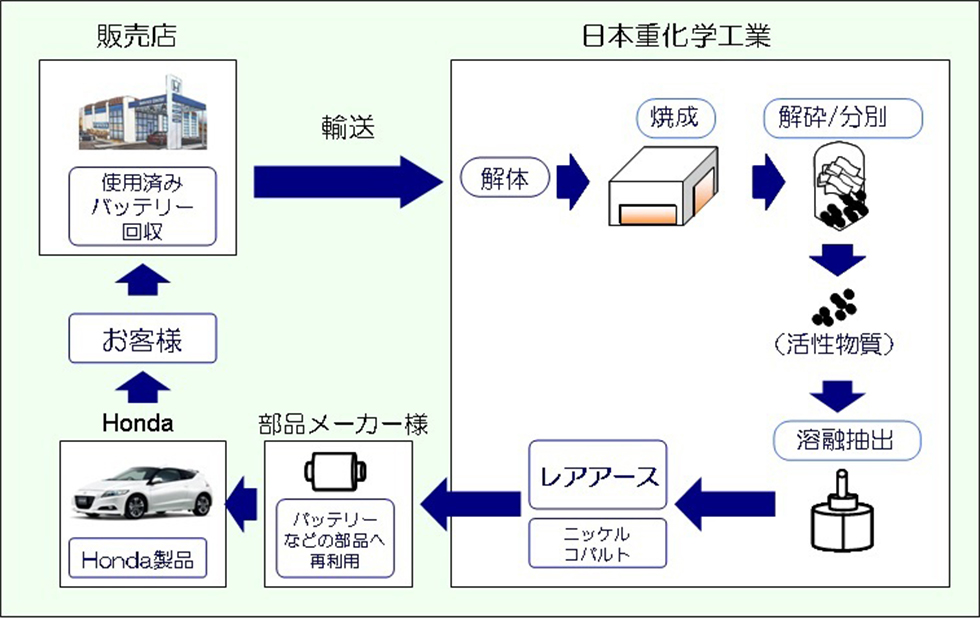 販売店

使用済み
バッテリー
回収

輸送

日本重化学工業

解体

焼成

解砕/分別

（活性物質）

溶融抽出

レアアース

ニッケル
コバルト

部品メーカー様

バッテリー
などの部品へ
再利用

Honda

Honda製品

お客様